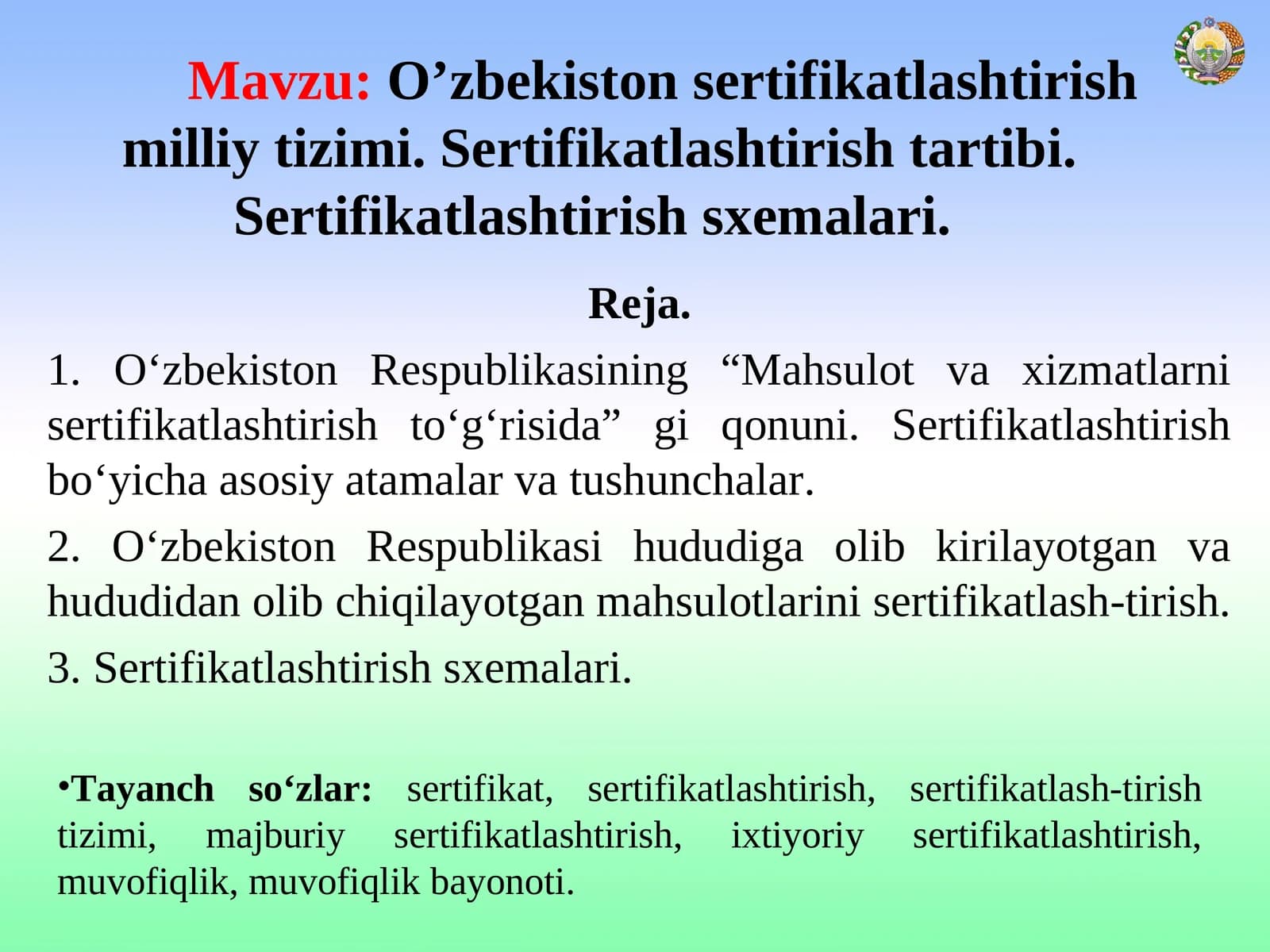 Mavzu: O’zbekiston sertifikatlashtirish milliy tizimi. Sertifikatlashtirish tartibi. Sertifikatlashtirish sxemalari.

Reja.

1. O‘zbekiston Respublikasining “Mahsulot va xizmatlarni sertifikatlashtirish to‘g‘risida” gi qonuni. Sertifikatlashtirish bo‘yicha asosiy atamalar va tushunchalar.

2. O‘zbekiston Respublikasi hududiga olib kirilayotgan va hududidan olib chiqilayotgan mahsulotlarini sertifikatlash-tirish.

3. Sertifikatlashtirish sxemalari.

•Tayanch so‘zlar: sertifikat, sertifikatlashtirish, sertifikatlash-tirish tizimi, majburiy sertifikatlashtirish, ixtiyoriy sertifikatlashtirish, muvofiqlik, muvofiqlik bayonoti.